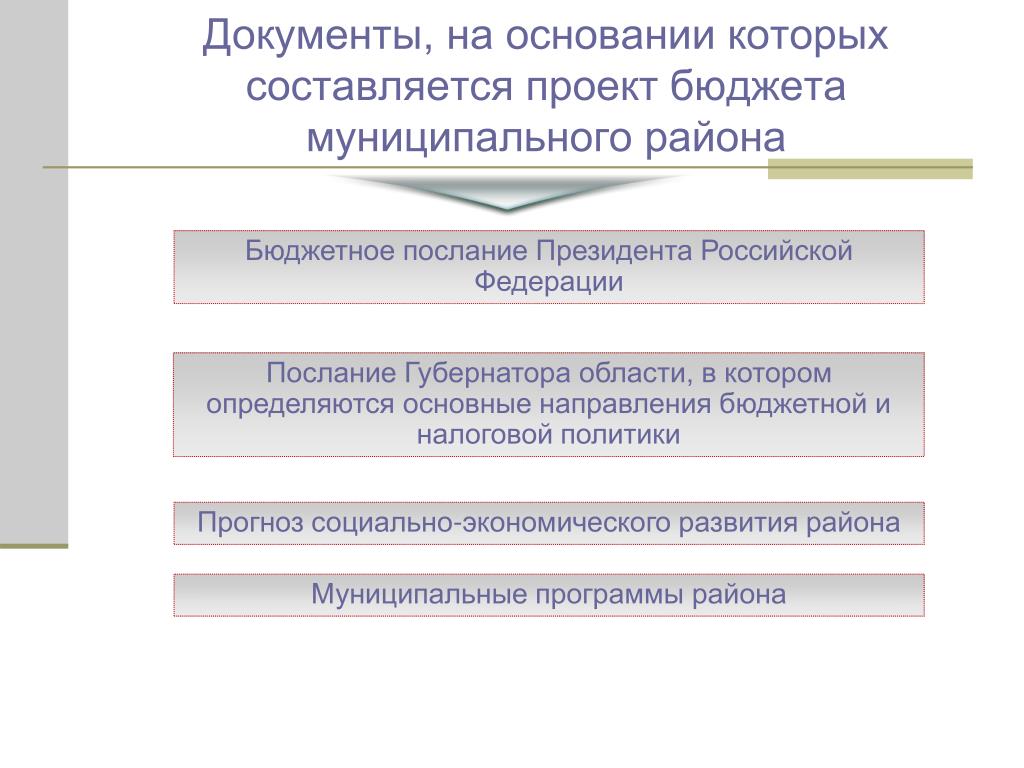 Документы, на основании которых составляется проект бюджета муниципального района

Бюджетное послание Президента Российской Федерации

Послание Губернатора области, в котором определяются основные направления бюджетной и налоговой политики

Прогноз социально-экономического развития района

Муниципальные программы района